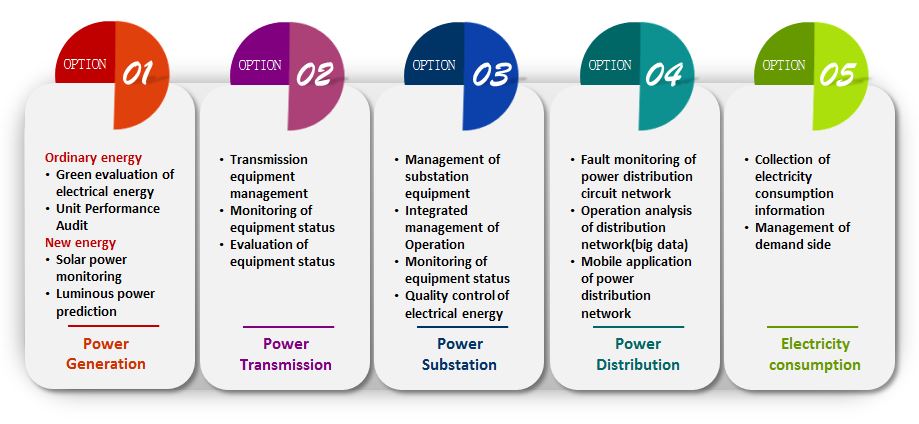 OPTION 01

Ordinary energy
• Green evaluation of electrical energy
• Unit Performance Audit
New energy
• Solar power monitoring
• Luminous power prediction

Power Generation

OPTION 02

• Transmission equipment management
• Monitoring of equipment status
• Evaluation of equipment status

Power Transmission

OPTION 03

• Management of substation equipment
• Integrated management of Operation
• Monitoring of equipment status
• Quality control of electrical energy

Power Substation

OPTION 04

• Fault monitoring of power distribution circuit network
• Operation analysis of distribution network(big data)
• Mobile application of power distribution network

Power Distribution

OPTION 05

• Collection of electricity consumption information
• Management of demand side

Electricity consumption